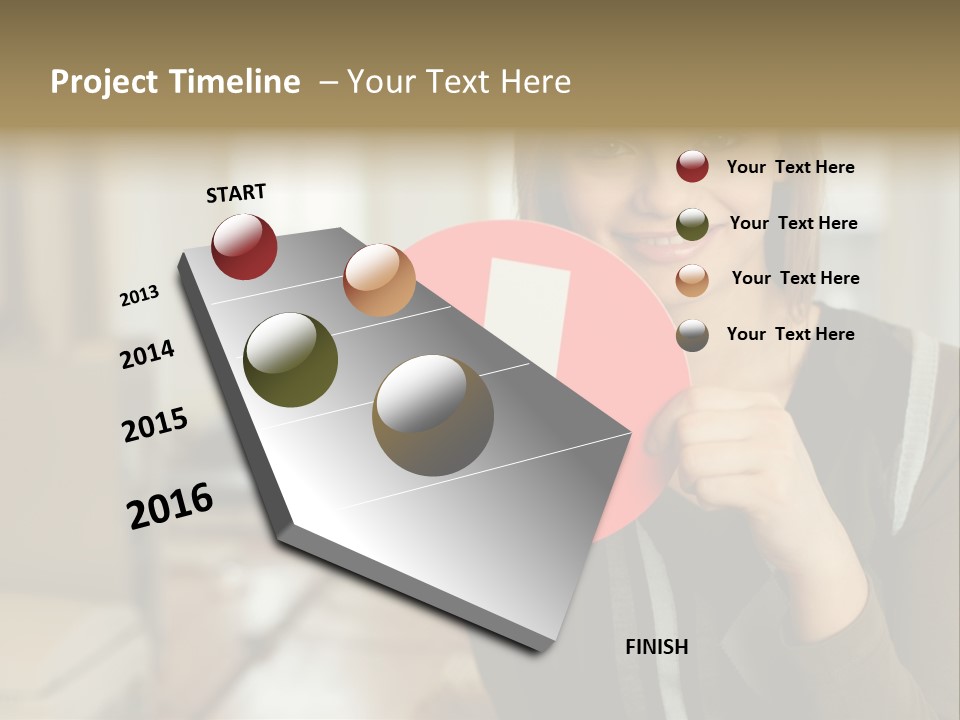 Project Timeline – Your Text Here

START

2013

2014

2015

2016

FINISH

Your Text Here

Your Text Here

Your Text Here

Your Text Here